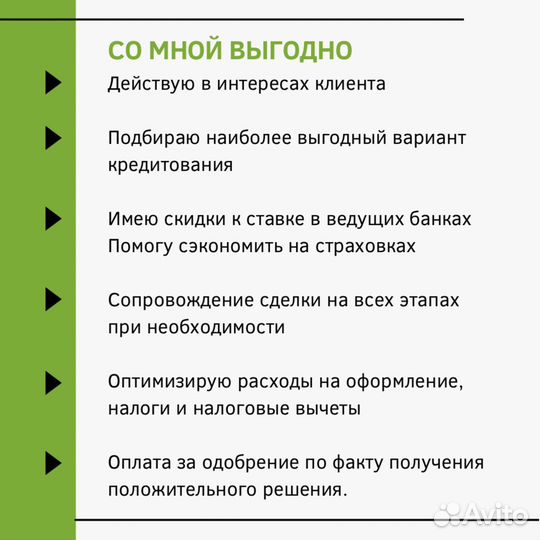 СО МНОЙ ВЫГОДНО

Действую в интересах клиента

Подбираю наиболее выгодный вариант кредитования

Имею скидки к ставке в ведущих банках
Помогу сэкономить на страховках

Сопровождение сделки на всех этапах при необходимости

Оптимизирую расходы на оформление, налоги и налоговые вычеты

Оплата за одобрение по факту получения положительного решения.

Avito